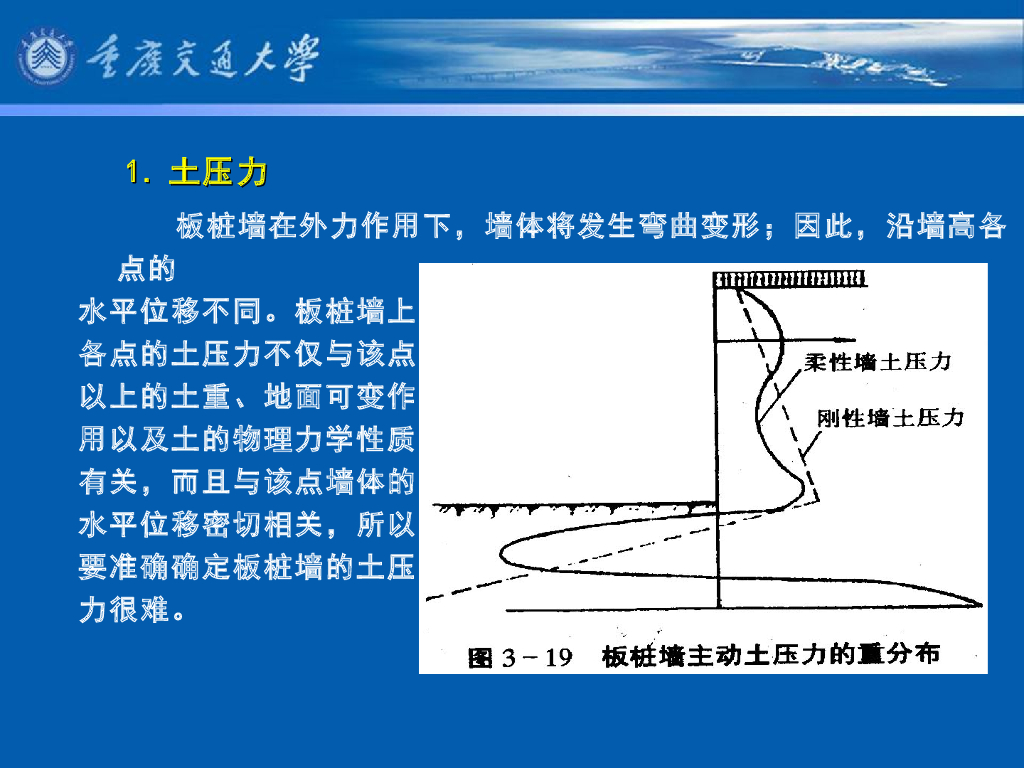 重庆交通大学

1. 土压力

板桩墙在外力作用下，墙体将发生弯曲变形；因此，沿墙高各点的水平位移不同。板桩墙上各点的土压力不仅与该点以上的土重、地面可变作用以及土的物理力学性质有关，而且与该点墙体的水平位移密切相关，所以要准确确定板桩墙的土压力很难。

柔性墙土压力

刚性墙土压力

图 3－19 板桩墙主动土压力的重分布